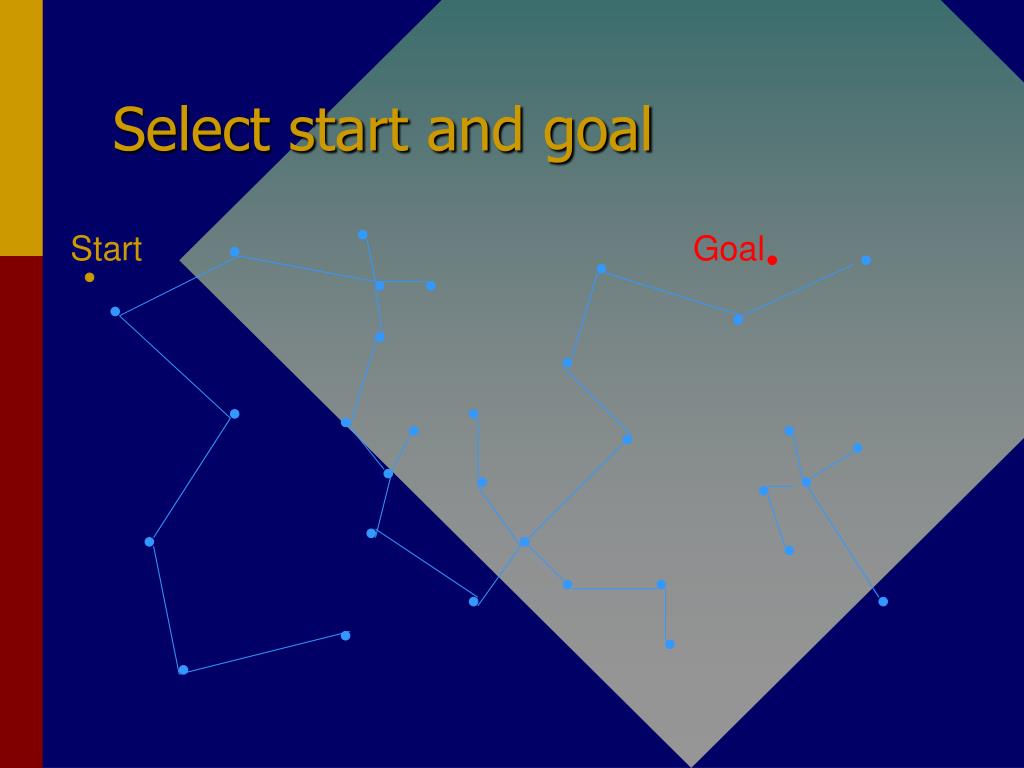 Select start and goal

Start

Goal